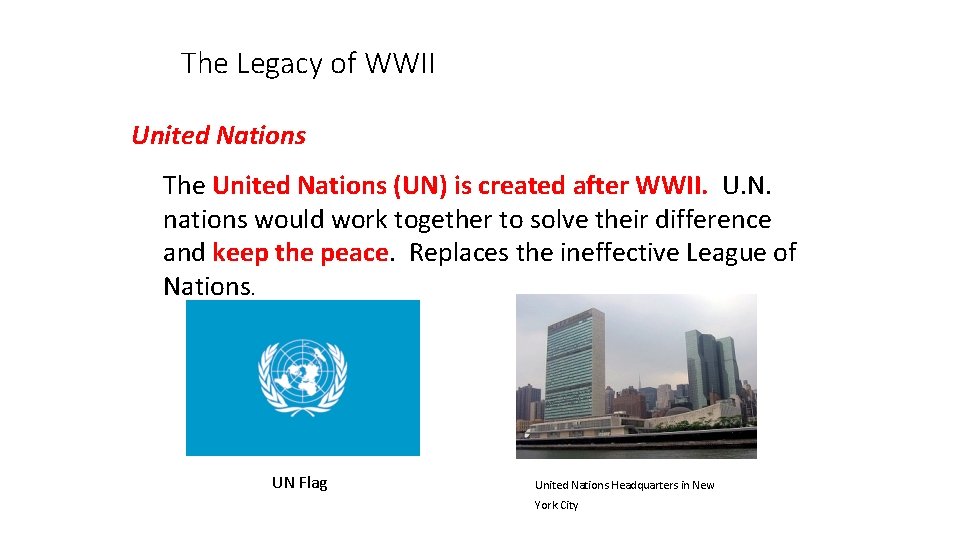 The Legacy of WWII

United Nations

The United Nations (UN) is created after WWII. U.N. nations would work together to solve their difference and keep the peace. Replaces the ineffective League of Nations.

UN Flag

United Nations Headquarters in New York City